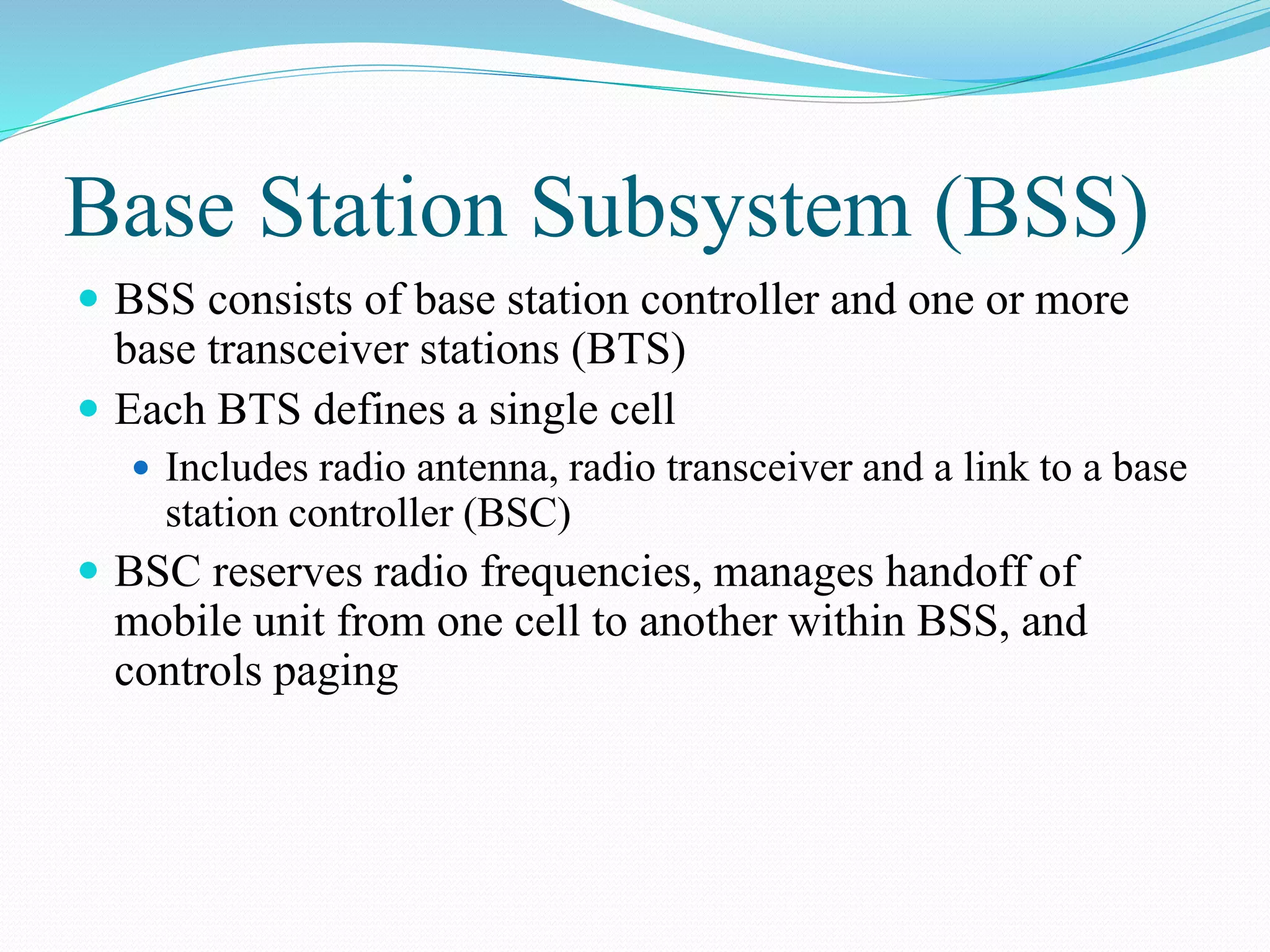 Base Station Subsystem (BSS)

- BSS consists of base station controller and one or more base transceiver stations (BTS)
- Each BTS defines a single cell
  - Includes radio antenna, radio transceiver and a link to a base station controller (BSC)
- BSC reserves radio frequencies, manages handoff of mobile unit from one cell to another within BSS, and controls paging